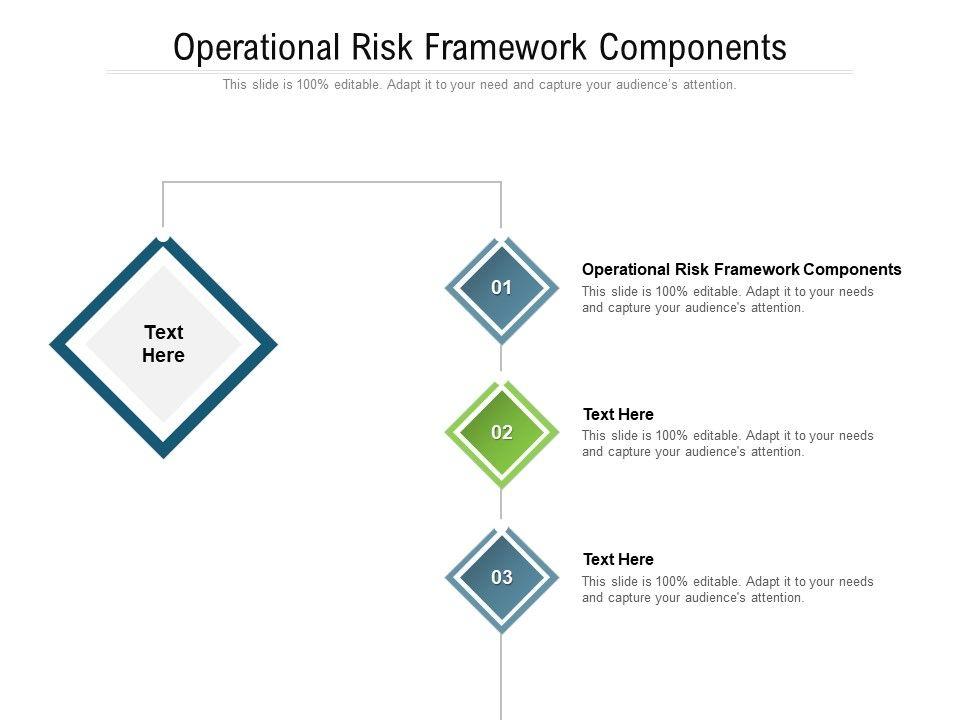 Operational Risk Framework Components

This slide is 100% editable. Adapt it to your need and capture your audience's attention.

Text Here

01

Operational Risk Framework Components

This slide is 100% editable. Adapt it to your needs and capture your audience's attention.

02

Text Here

This slide is 100% editable. Adapt it to your needs and capture your audience's attention.

03

Text Here

This slide is 100% editable. Adapt it to your needs and capture your audience's attention.